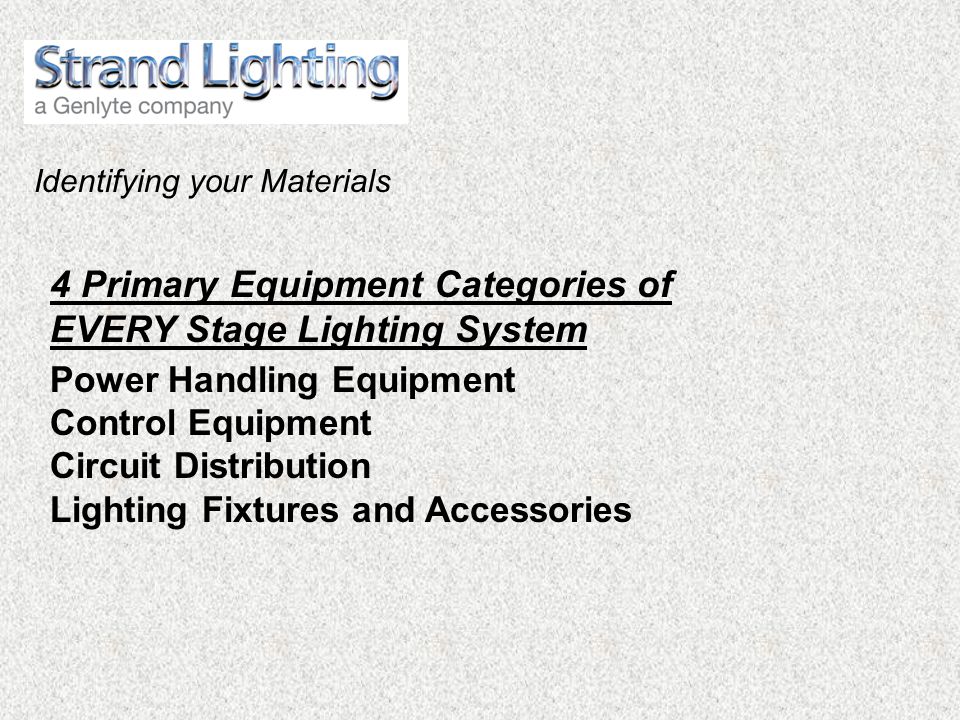 Strand Lighting
a Genlyte company

Identifying your Materials

4 Primary Equipment Categories of EVERY Stage Lighting System

Power Handling Equipment
Control Equipment
Circuit Distribution
Lighting Fixtures and Accessories